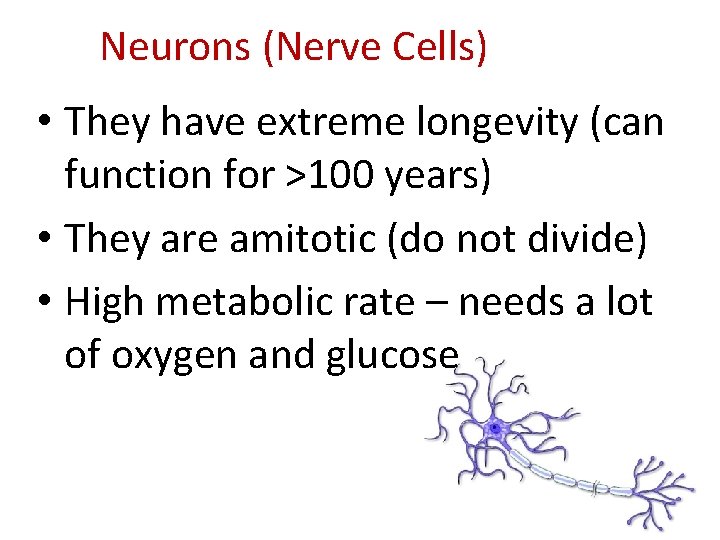 Neurons (Nerve Cells)

• They have extreme longevity (can function for >100 years)

• They are amitotic (do not divide)

• High metabolic rate – needs a lot of oxygen and glucose